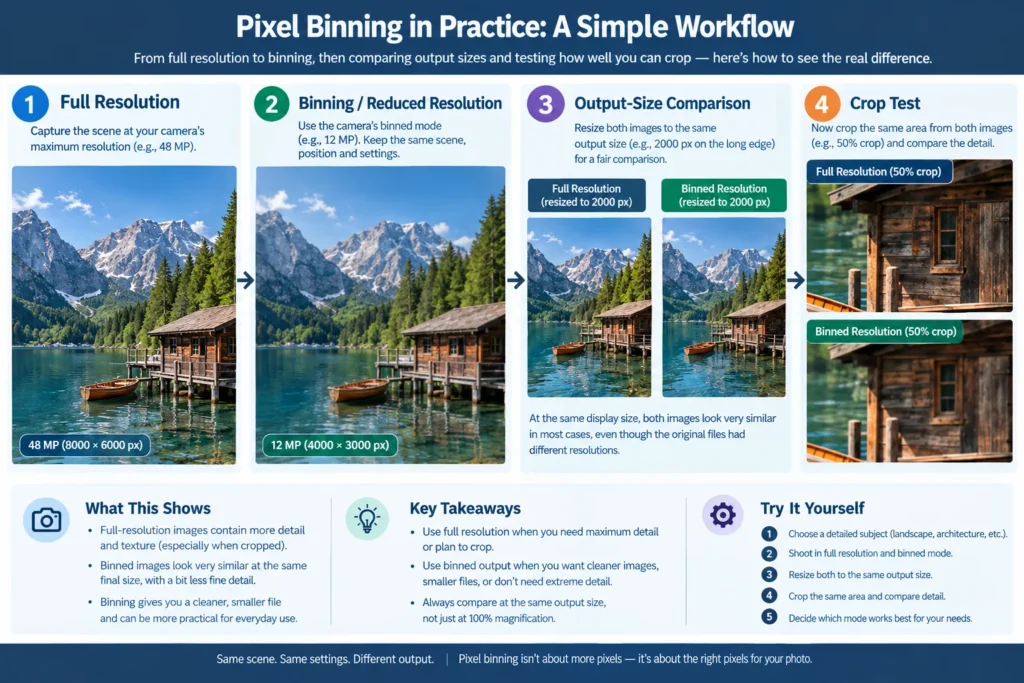 Pixel Binning in Practice: A Simple Workflow

From full resolution to binning, then comparing output sizes and testing how well you can crop — here's how to see the real difference.

1 Full Resolution

Capture the scene at your camera's maximum resolution (e.g., 48 MP).

48 MP (8000 × 6000 px)

2 Binning / Reduced Resolution

Use the camera's binned mode (e.g., 12 MP). Keep the same scene, position and settings.

12 MP (4000 × 3000 px)

3 Output-Size Comparison

Resize both images to the same output size (e.g., 2000 px on the long edge) for a fair comparison.

Full Resolution (resized to 2000 px)

Binned Resolution (resized to 2000 px)

At the same display size, both images look very similar in most cases, even though the original files had different resolutions.

4 Crop Test

Now crop the same area from both images (e.g., 50% crop) and compare the detail.

Full Resolution (50% crop)

Binned Resolution (50% crop)

What This Shows

• Full-resolution images contain more detail and texture (especially when cropped).
• Binned images look very similar at the same final size, with a bit less fine detail.
• Binning gives you a cleaner, smaller file and can be more practical for everyday use.

Key Takeaways

• Use full resolution when you need maximum detail or plan to crop.
• Use binned output when you want cleaner images, smaller files, or don't need extreme detail.
• Always compare at the same output size, not just at 100% magnification.

Try It Yourself

1 Choose a detailed subject (landscape, architecture, etc.).
2 Shoot in full resolution and binned mode.
3 Resize both to the same output size.
4 Crop the same area and compare detail.
5 Decide which mode works best for your needs.

Same scene. Same settings. Different output. | Pixel binning isn't about more pixels — it's about the right pixels for your photo.